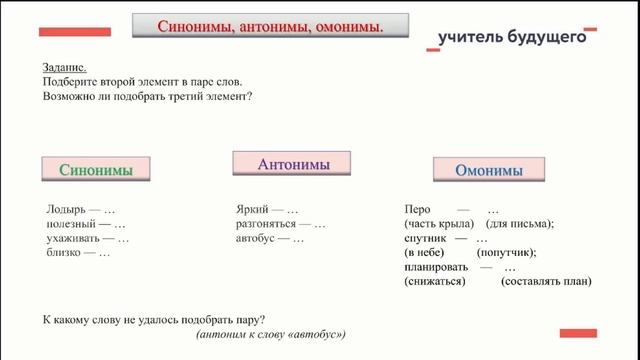 Синонимы, антонимы, омонимы.

учитель будущего

Задание.
Подберите второй элемент в паре слов.
Возможно ли подобрать третий элемент?

Синонимы

Лодырь — …
полезный — …
ухаживать — …
близко — …

Антонимы

Яркий — …
разгоняться — …
автобус — …

Омонимы

Перо — …
(часть крыла) (для письма);
спутник — …
(в небе) (попутчик);
планировать — …
(снижаться) (составлять план)

К какому слову не удалось подобрать пару?
(антоним к слову «автобус»)